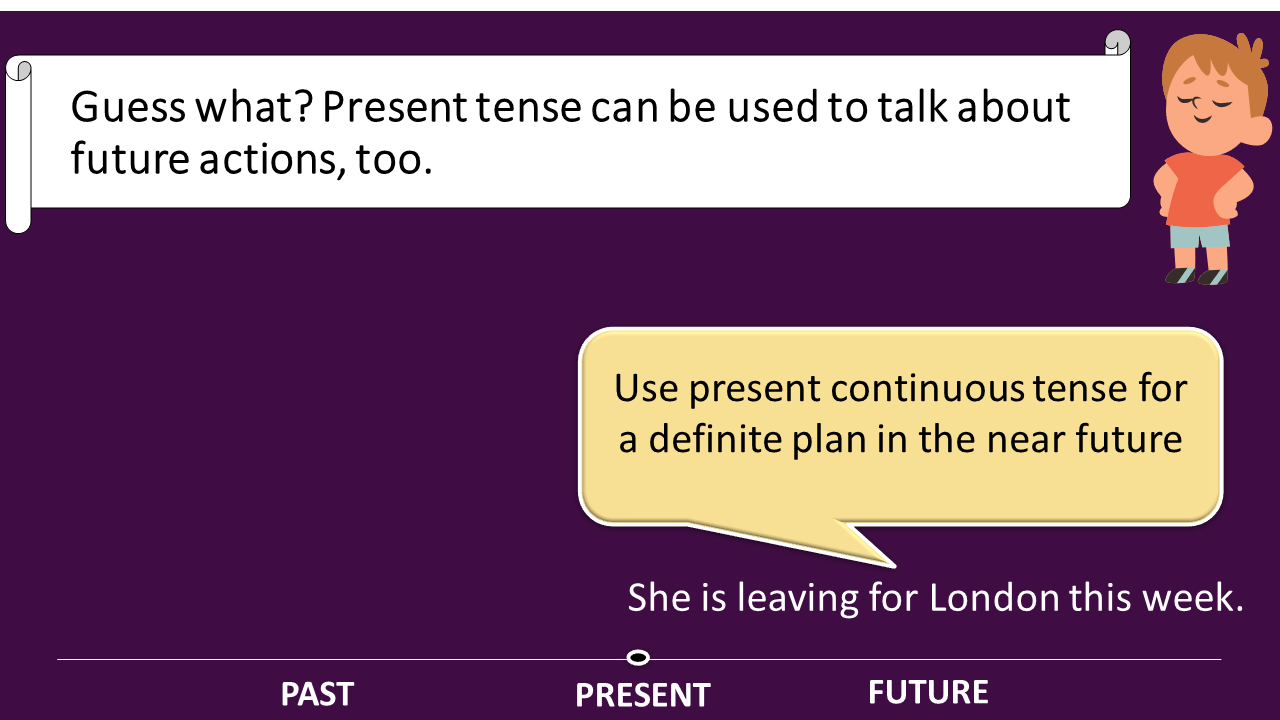 Guess what? Present tense can be used to talk about future actions, too.

Use present continuous tense for a definite plan in the near future

She is leaving for London this week.

PAST

PRESENT

FUTURE